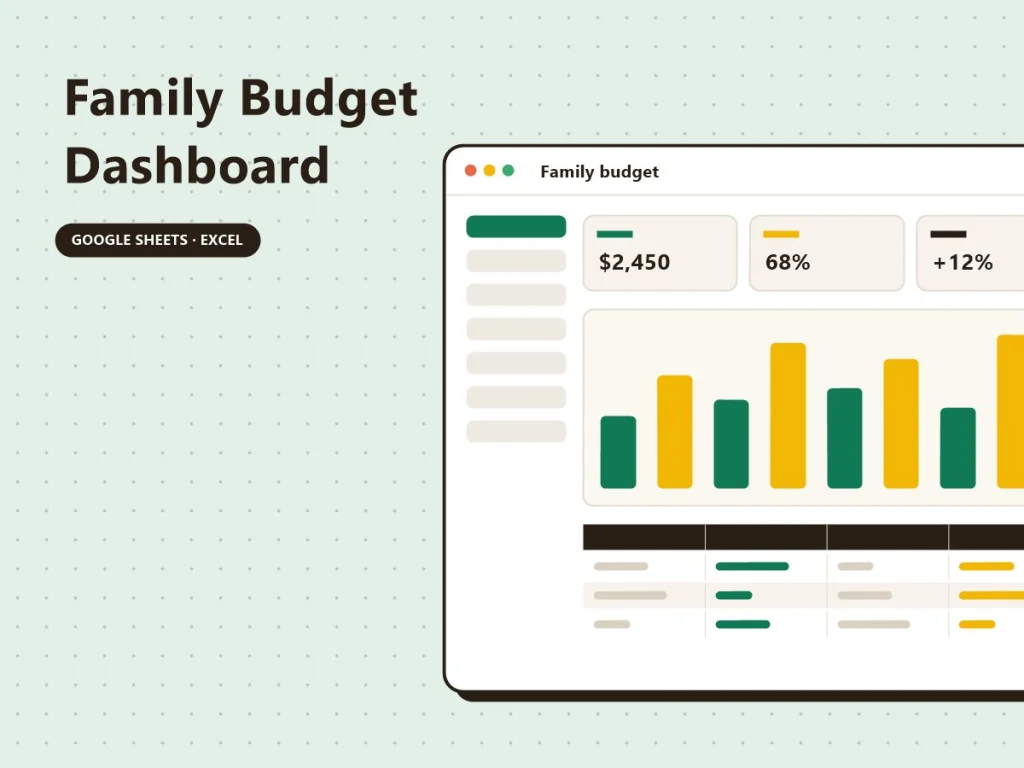 Family Budget Dashboard

GOOGLE SHEETS · EXCEL

Family budget

$2,450

68%

+12%